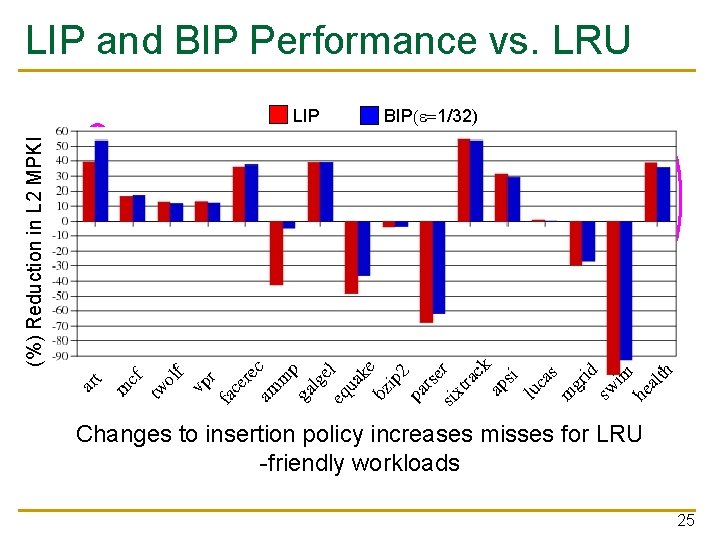 LIP and BIP Performance vs. LRU

LIP BIP($\epsilon$=1/32)

(%) Reduction in L2 MPKI

60
50
40
30
20
10
0
-10
-20
-30
-40
-50
-60
-70
-80
-90

art mcf twolf vpr facerec ammp galgel equake bzip2 parser sixtrack apsi lucas mgrid swim health

Changes to insertion policy increases misses for LRU -friendly workloads

25